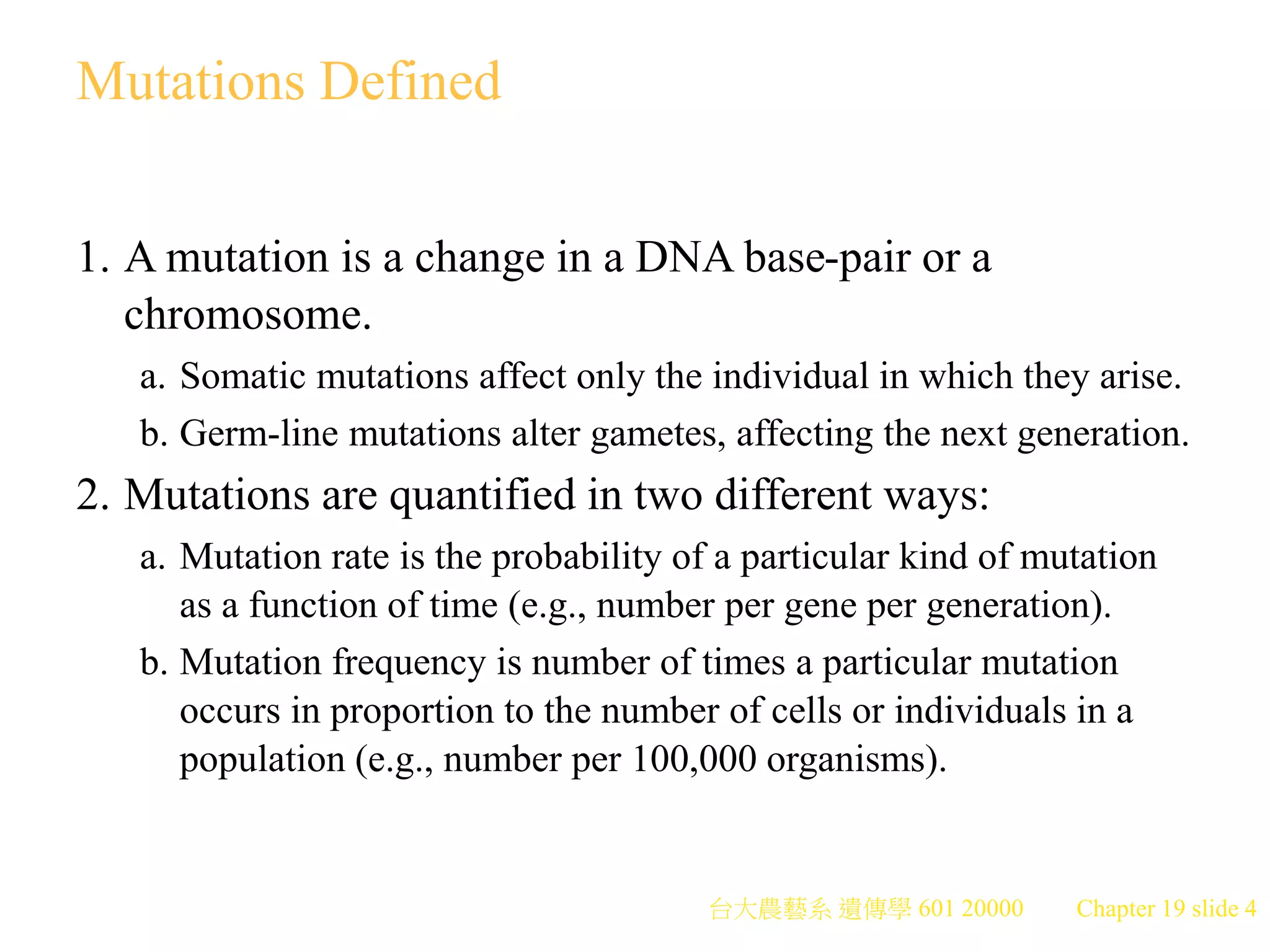 Mutations Defined

1. A mutation is a change in a DNA base-pair or a chromosome.

a. Somatic mutations affect only the individual in which they arise.

b. Germ-line mutations alter gametes, affecting the next generation.

2. Mutations are quantified in two different ways:

a. Mutation rate is the probability of a particular kind of mutation as a function of time (e.g., number per gene per generation).

b. Mutation frequency is number of times a particular mutation occurs in proportion to the number of cells or individuals in a population (e.g., number per 100,000 organisms).

台大農藝系 遺傳學 601 20000 Chapter 19 slide 4